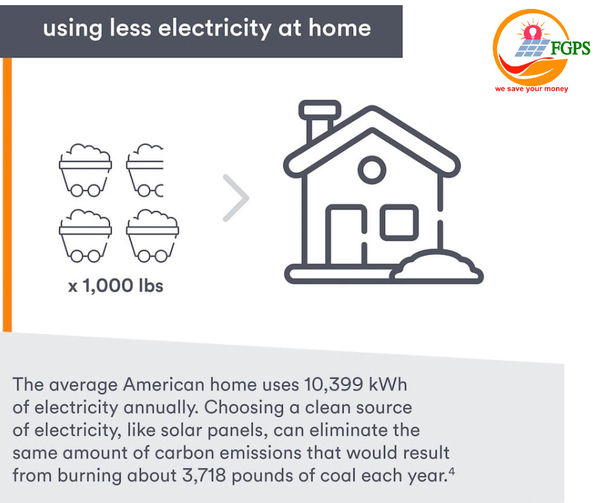 using less electricity at home

FGPS
we save your money

x 1,000 lbs

The average American home uses 10,399 kWh of electricity annually. Choosing a clean source of electricity, like solar panels, can eliminate the same amount of carbon emissions that would result from burning about 3,718 pounds of coal each year.$^4$